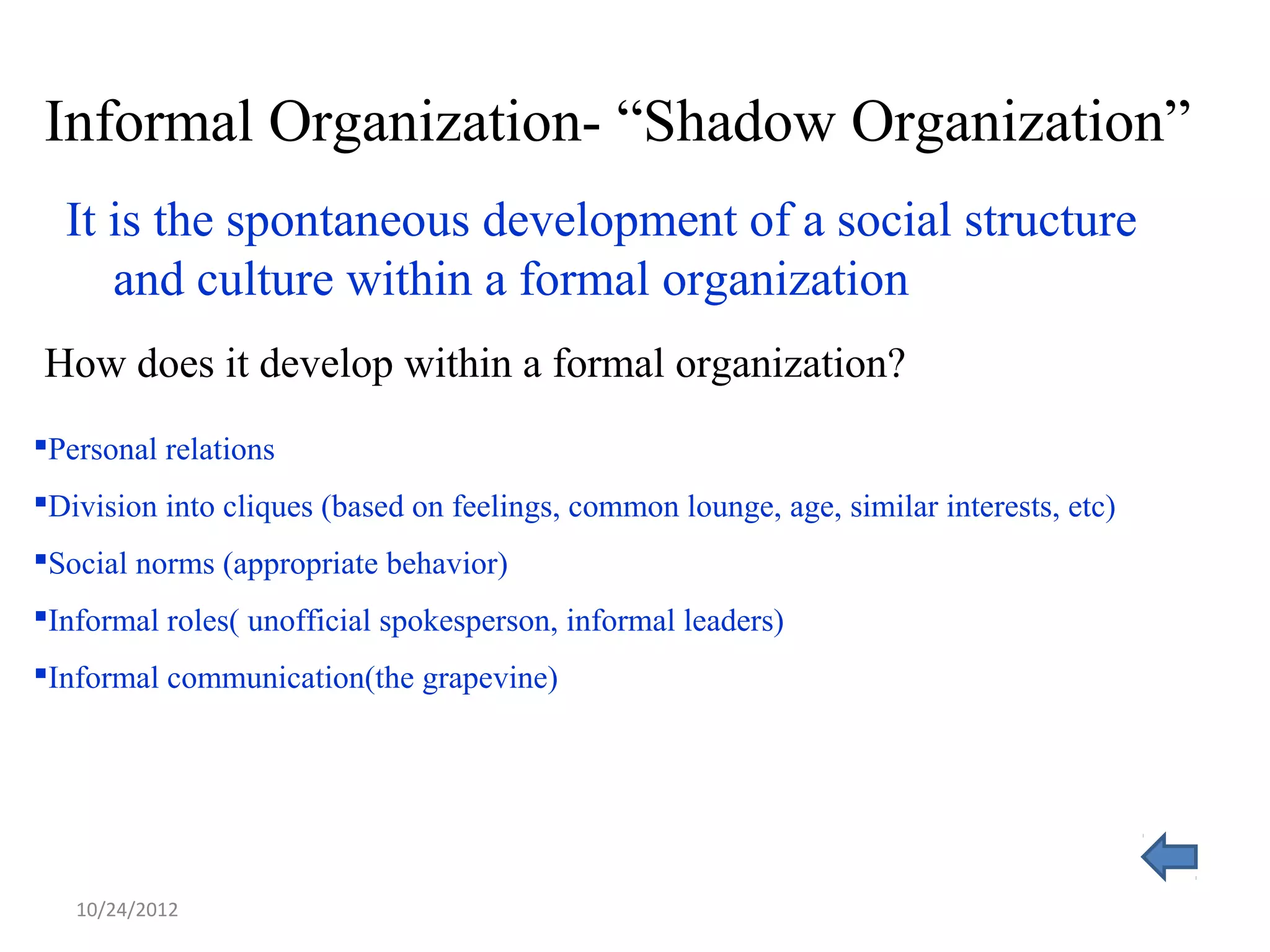 Informal Organization- “Shadow Organization”

It is the spontaneous development of a social structure and culture within a formal organization

How does it develop within a formal organization?

▪Personal relations

▪Division into cliques (based on feelings, common lounge, age, similar interests, etc)

▪Social norms (appropriate behavior)

▪Informal roles( unofficial spokesperson, informal leaders)

▪Informal communication(the grapevine)

10/24/2012